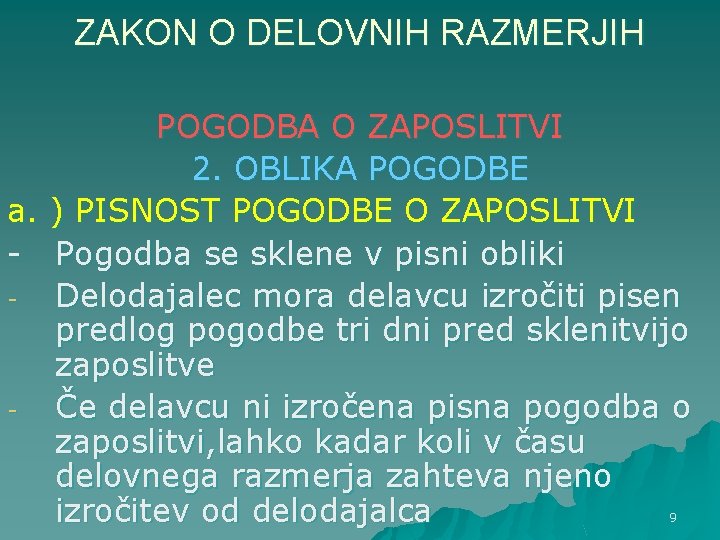 ZAKON O DELOVNIH RAZMERJIH

POGODBA O ZAPOSLITVI
2. OBLIKA POGODBE
a. ) PISNOST POGODBE O ZAPOSLITVI
- Pogodba se sklene v pisni obliki
- Delodajalec mora delavcu izročiti pisen predlog pogodbe tri dni pred sklenitvijo zaposlitve
- Če delavcu ni izročena pisna pogodba o zaposlitvi,lahko kadar koli v času delovnega razmerja zahteva njeno izročitev od delodajalca

9